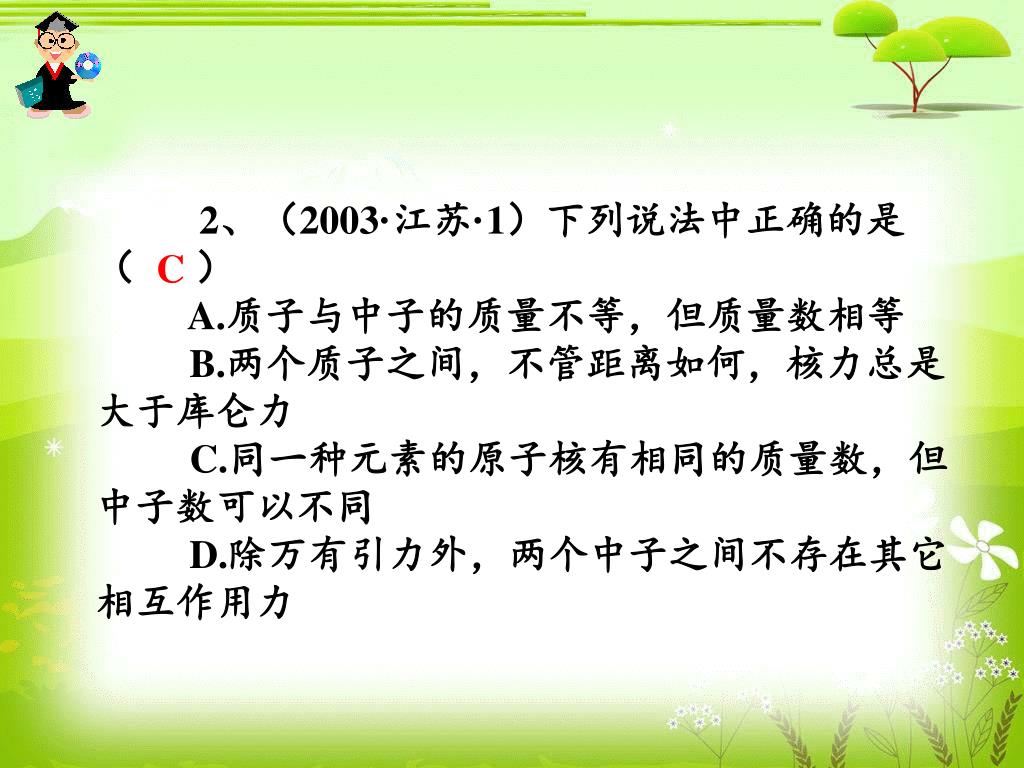 2、（2003·江苏·1）下列说法中正确的是（ C ）

A.质子与中子的质量不等，但质量数相等

B.两个质子之间，不管距离如何，核力总是大于库仑力

C.同一种元素的原子核有相同的质量数，但中子数可以不同

D.除万有引力外，两个中子之间不存在其它相互作用力